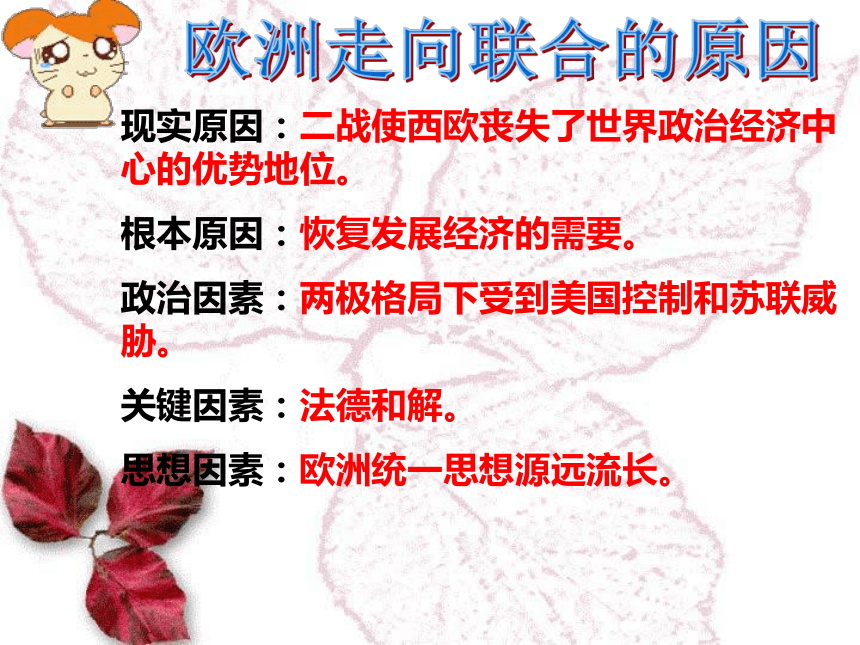 欧洲走向联合的原因

现实原因：二战使西欧丧失了世界政治经济中心的优势地位。

根本原因：恢复发展经济的需要。

政治因素：两极格局下受到美国控制和苏联威胁。

关键因素：法德和解。

思想因素：欧洲统一思想源远流长。